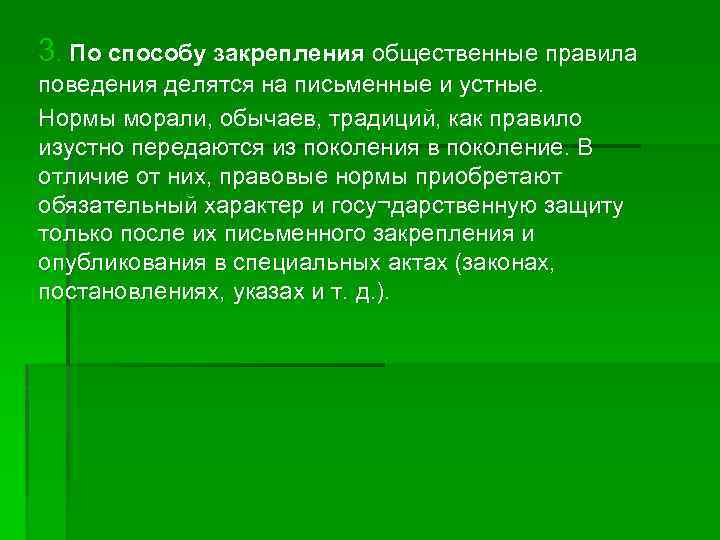 3. По способу закрепления общественные правила поведения делятся на письменные и устные.

Нормы морали, обычаев, традиций, как правило изустно передаются из поколения в поколение. В отличие от них, правовые нормы приобретают обязательный характер и госу¬дарственную защиту только после их письменного закрепления и опубликования в специальных актах (законах, постановлениях, указах и т. д.).